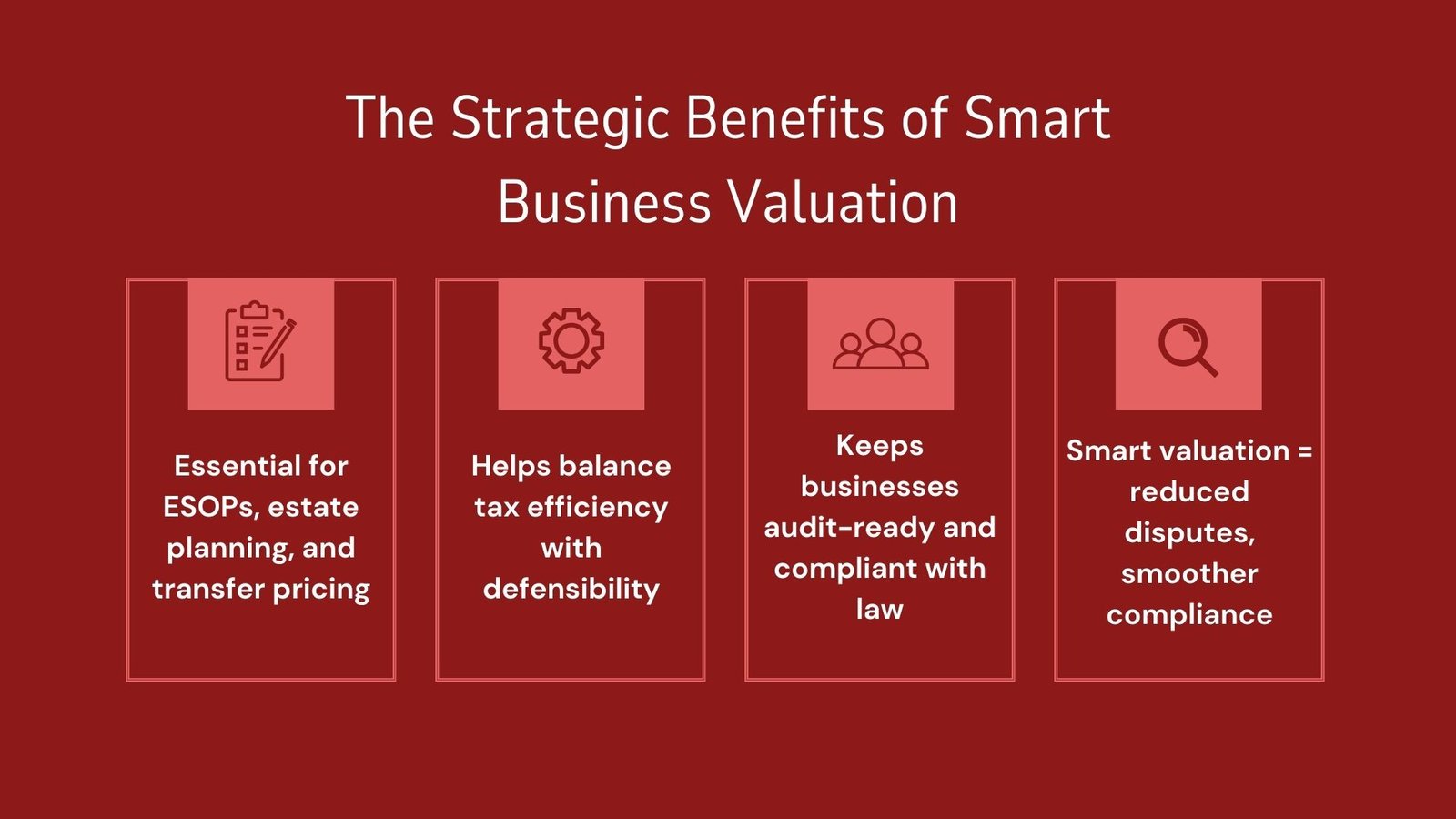 The Strategic Benefits of Smart Business Valuation

Essential for ESOPs, estate planning, and transfer pricing

Helps balance tax efficiency with defensibility

Keeps businesses audit-ready and compliant with law

Smart valuation = reduced disputes, smoother compliance